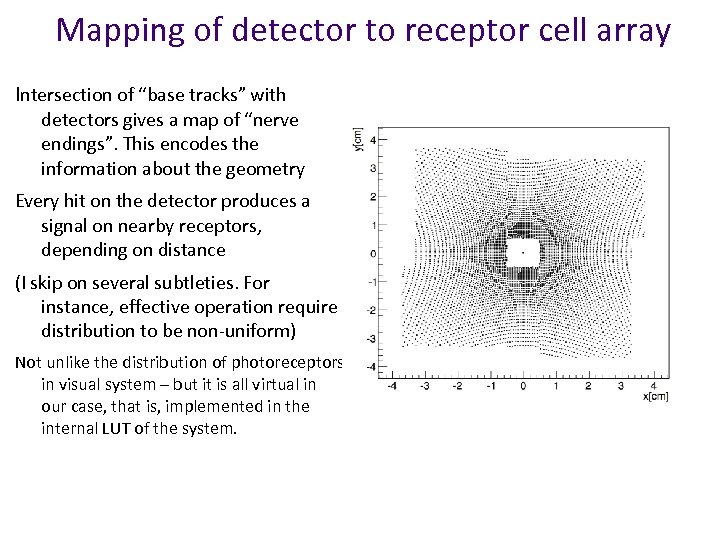 Mapping of detector to receptor cell array

Intersection of “base tracks” with detectors gives a map of “nerve endings”. This encodes the information about the geometry

Every hit on the detector produces a signal on nearby receptors, depending on distance

(I skip on several subtleties. For instance, effective operation require distribution to be non-uniform)

Not unlike the distribution of photoreceptors in visual system – but it is all virtual in our case, that is, implemented in the internal LUT of the system.

y[cm]
4
3
2
1
0
-1
-2
-3
-4
-4 -3 -2 -1 0 1 2 3 4
x[cm]